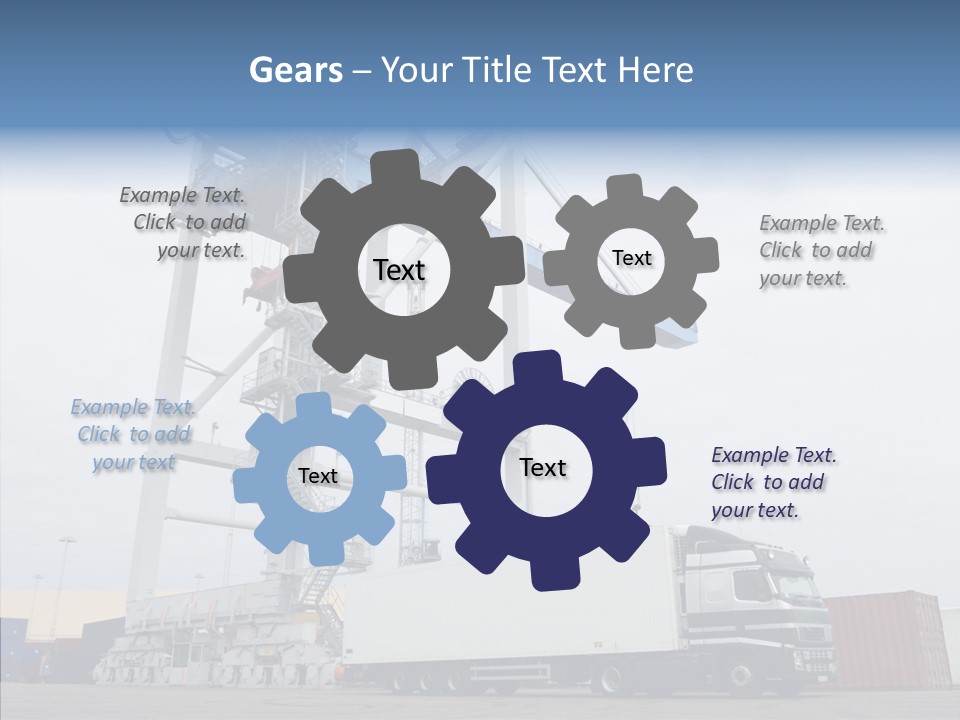 Gears – Your Title Text Here

Example Text. Click to add your text.

Text

Text

Example Text. Click to add your text.

Example Text. Click to add your text

Text

Text

Example Text. Click to add your text.